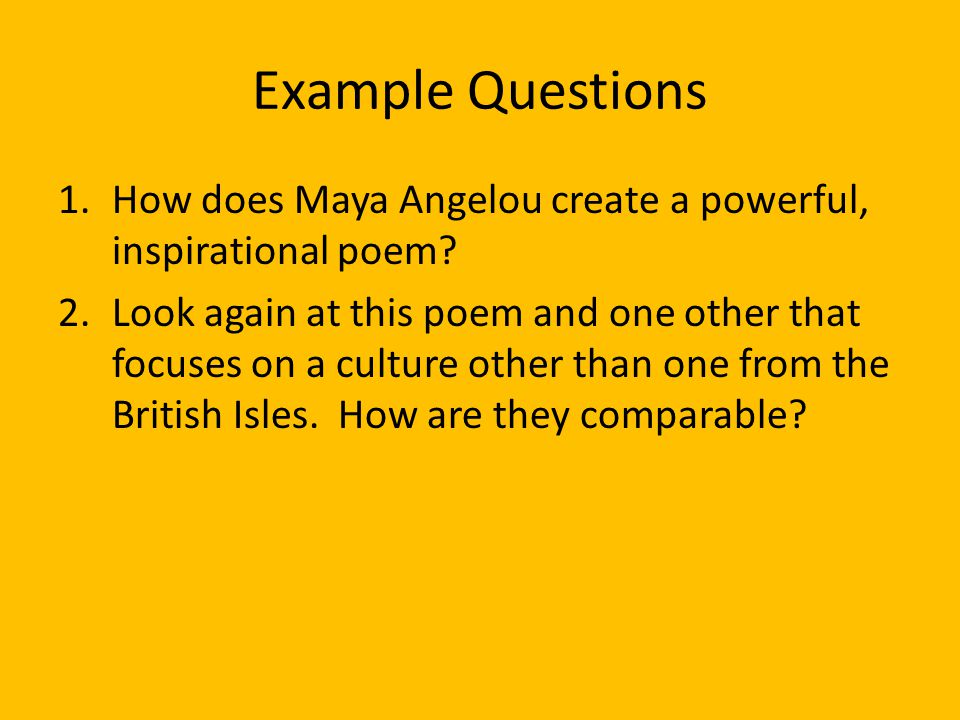 Example Questions

1. How does Maya Angelou create a powerful, inspirational poem?
2. Look again at this poem and one other that focuses on a culture other than one from the British Isles. How are they comparable?